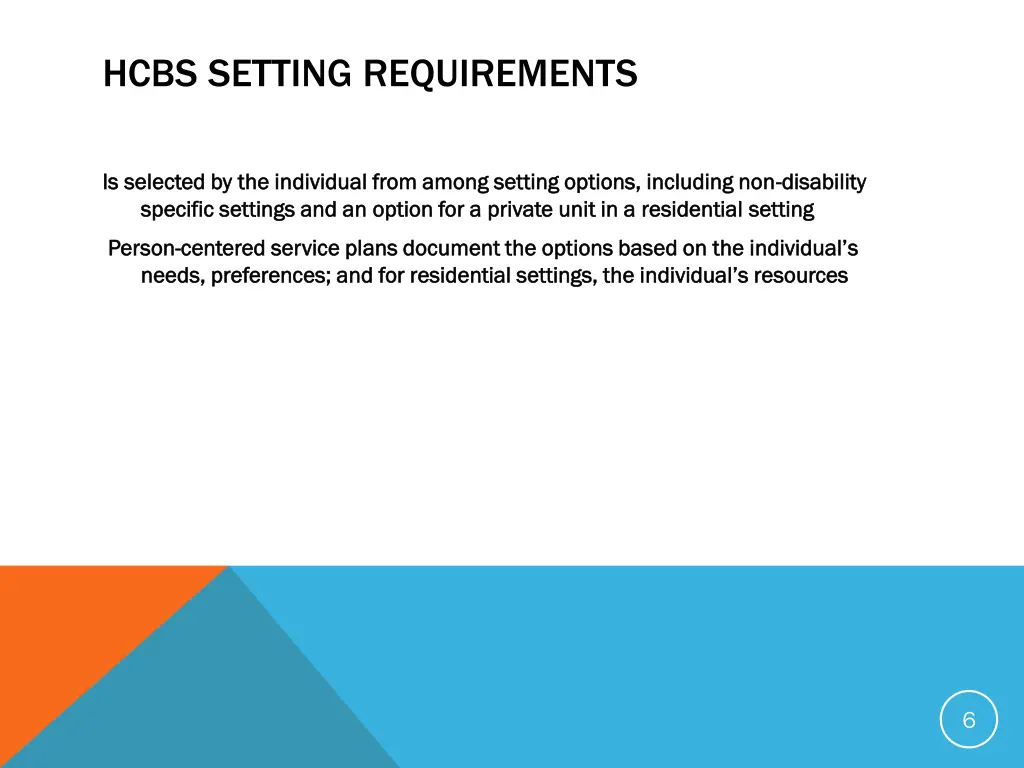 HCBS SETTING REQUIREMENTS

Is selected by the individual from among setting options, including non-disability specific settings and an option for a private unit in a residential setting

Person-centered service plans document the options based on the individual's needs, preferences; and for residential settings, the individual's resources

6